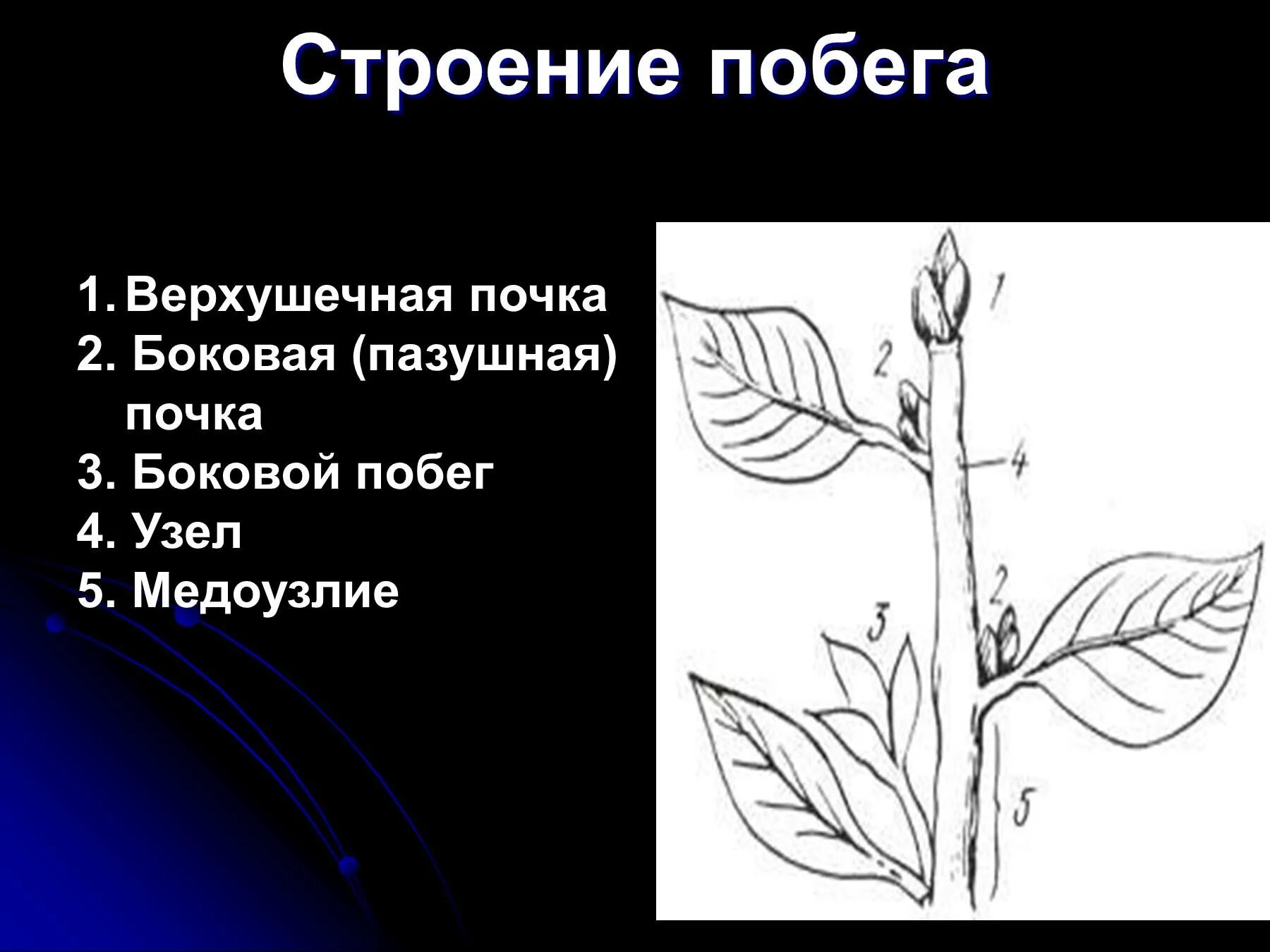 Строение побега

1. Верхушечная почка
2. Боковая (пазушная) почка
3. Боковой побег
4. Узел
5. Медоузлие

1
2
4
2
3
5